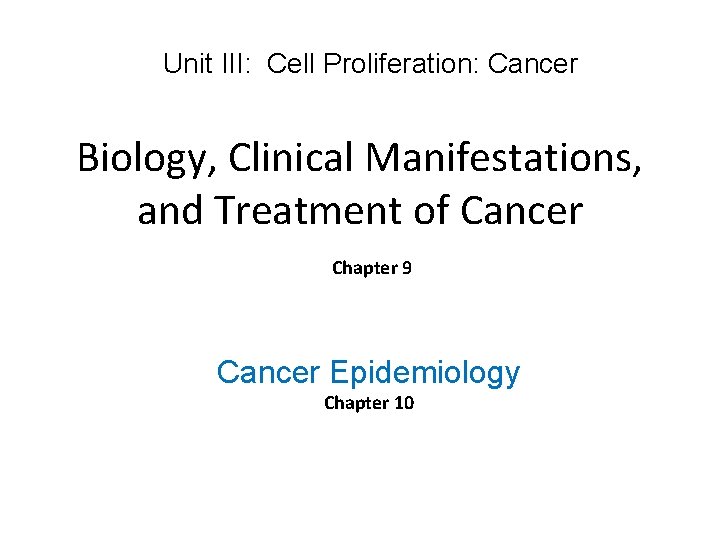 Unit III:  Cell Proliferation: Cancer

Biology, Clinical Manifestations, and Treatment of Cancer

Chapter 9

Cancer Epidemiology

Chapter 10